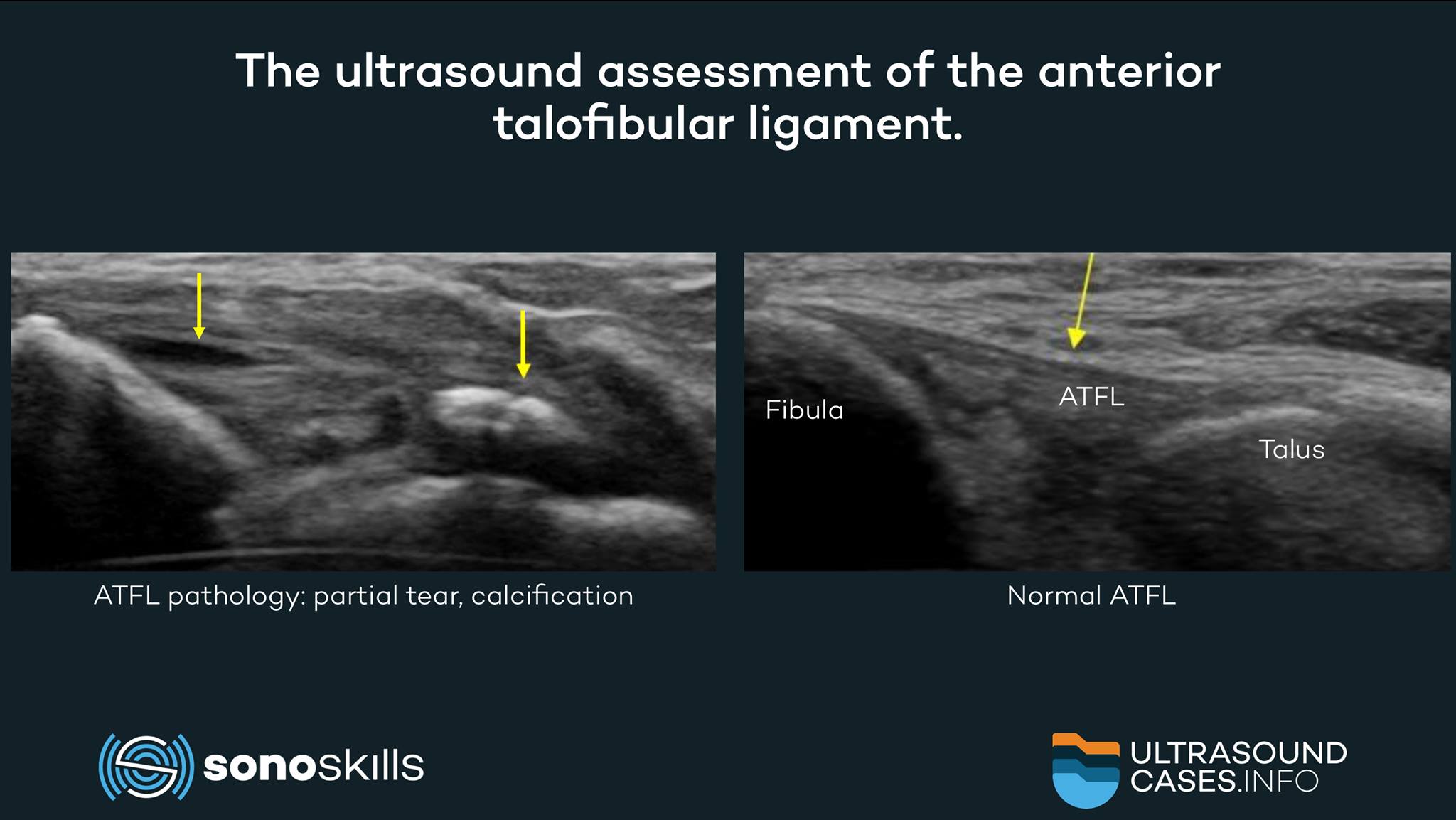 The ultrasound assessment of the anterior talofibular ligament.

ATFL pathology: partial tear, calcification

Fibula

ATFL

Talus

Normal ATFL

sonoskills

ULTRASOUND CASES.INFO